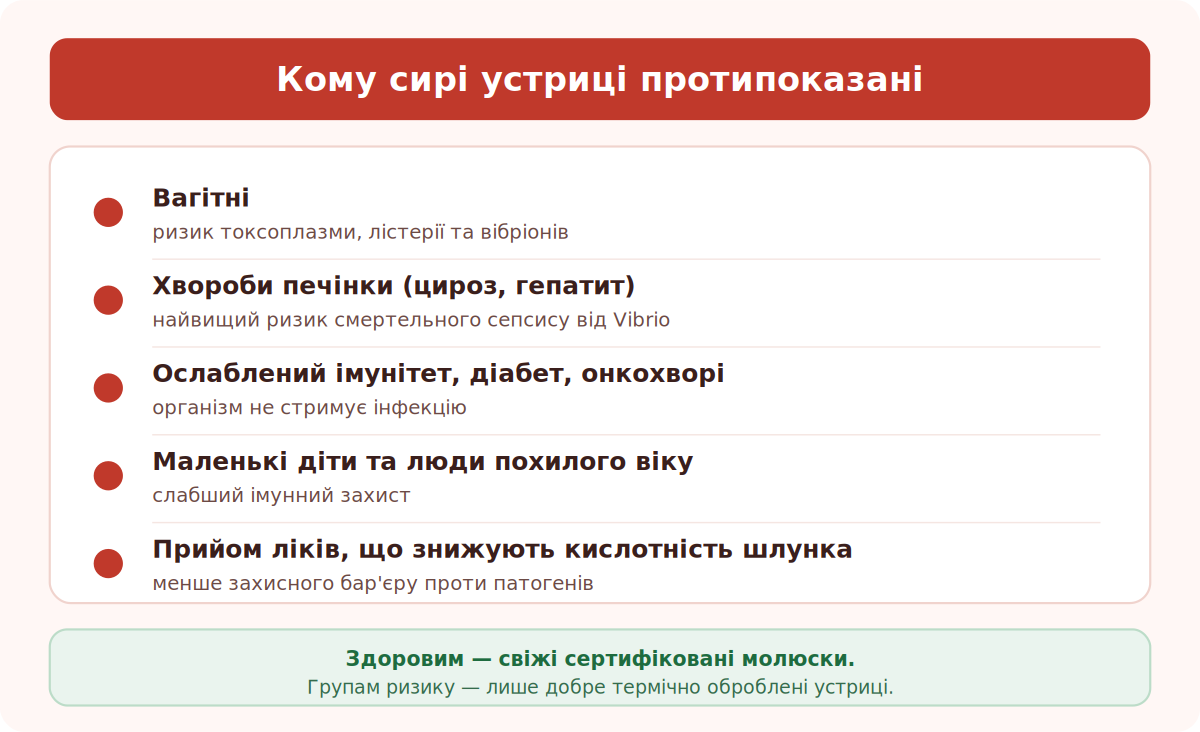 Кому сирі устриці протипоказані

Вагітні
ризик токсоплазми, лістерії та вібріонів

Хвороби печінки (цироз, гепатит)
найвищий ризик смертельного сепсису від Vibrio

Ослаблений імунітет, діабет, онкохворі
організм не стримує інфекцію

Маленькі діти та люди похилого віку
слабший імунний захист

Прийом ліків, що знижують кислотність шлунка
менше захисного бар'єру проти патогенів

Здоровим — свіжі сертифіковані молюски.
Групам ризику — лише добре термічно оброблені устриці.